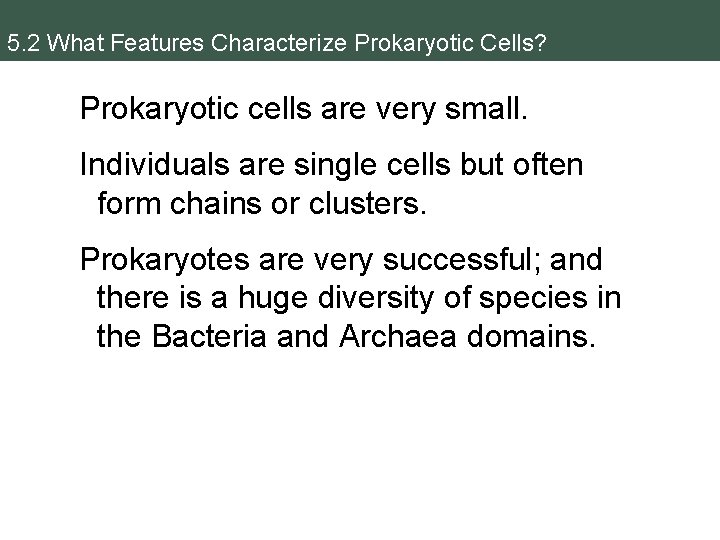 5.2 What Features Characterize Prokaryotic Cells?

Prokaryotic cells are very small.

Individuals are single cells but often form chains or clusters.

Prokaryotes are very successful; and there is a huge diversity of species in the Bacteria and Archaea domains.